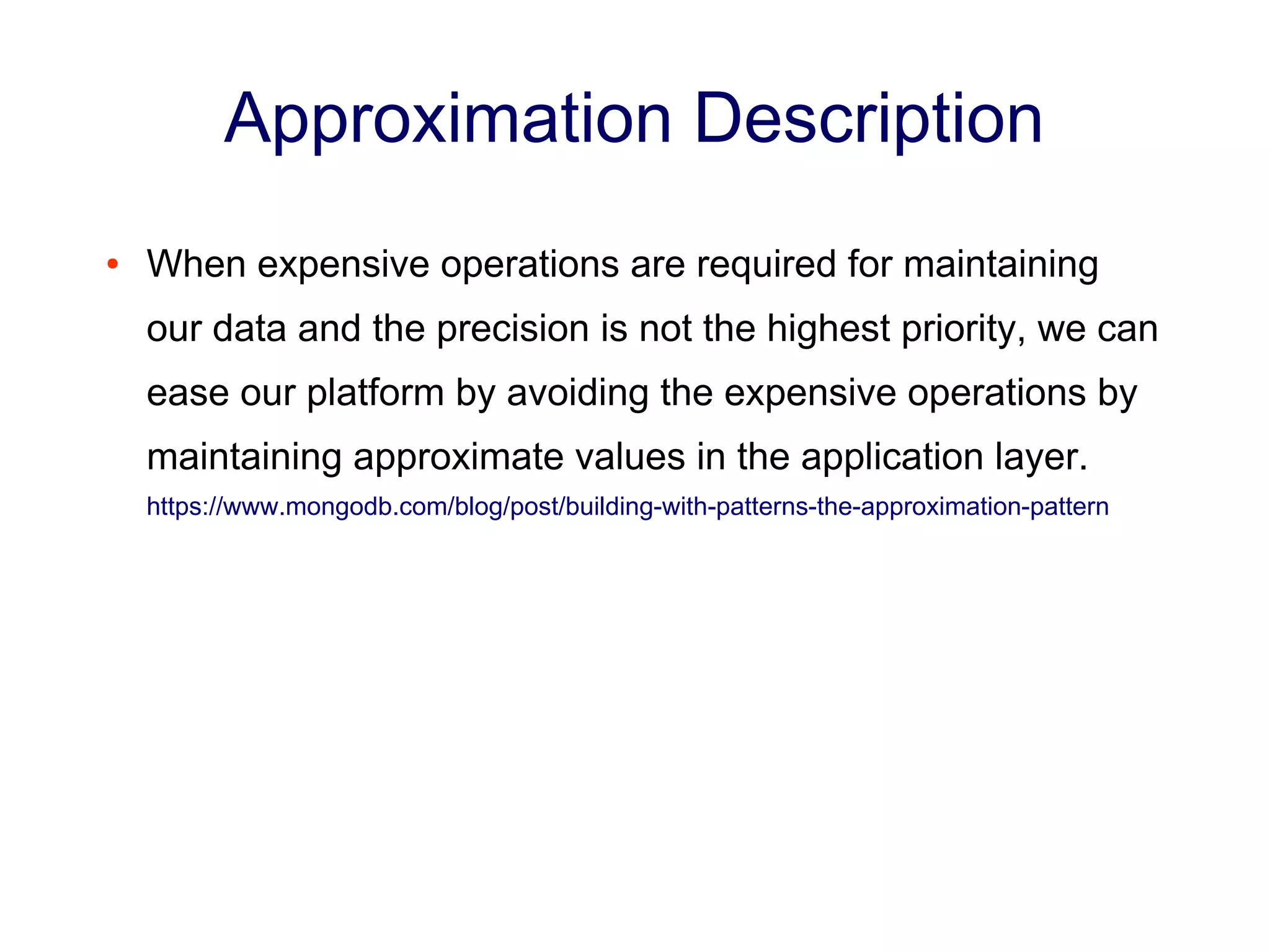 Approximation Description

• When expensive operations are required for maintaining our data and the precision is not the highest priority, we can ease our platform by avoiding the expensive operations by maintaining approximate values in the application layer.
https://www.mongodb.com/blog/post/building-with-patterns-the-approximation-pattern